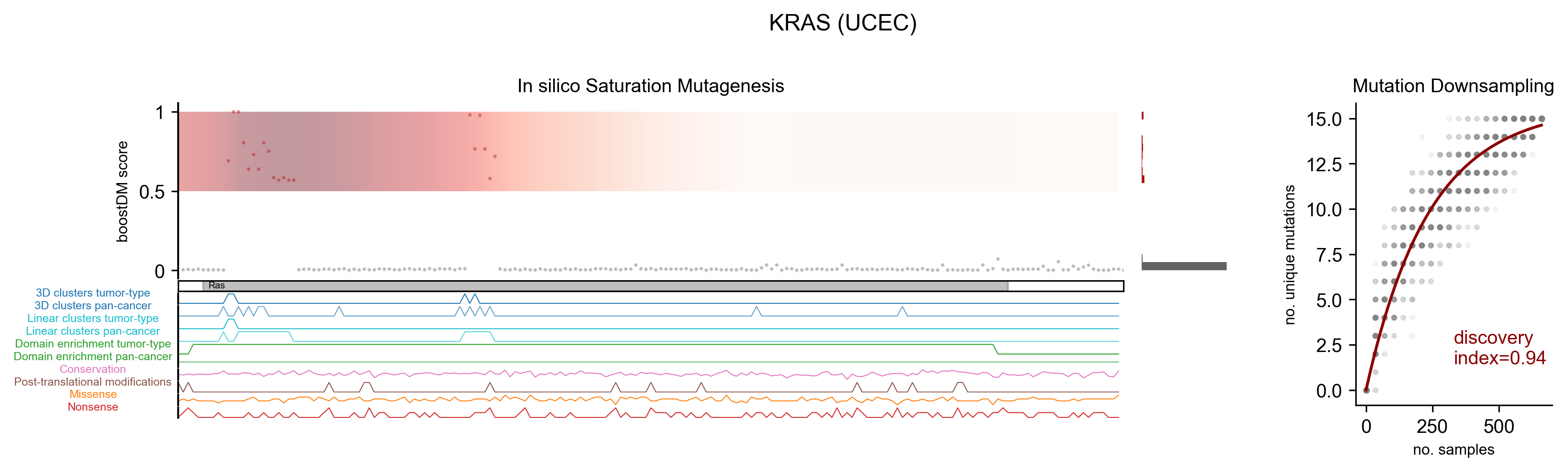 KRAS (UCEC)

In silico Saturation Mutagenesis

boostDM score

1
0.5
0

Ras

3D clusters tumor-type
3D clusters pan-cancer
Linear clusters tumor-type
Linear clusters pan-cancer
Domain enrichment tumor-type
Domain enrichment pan-cancer
Conservation
Post-translational modifications
Missense
Nonsense

Mutation Downsampling

no. unique mutations

15.0
12.5
10.0
7.5
5.0
2.5
0.0

discovery index=0.94

0
250
500

no. samples